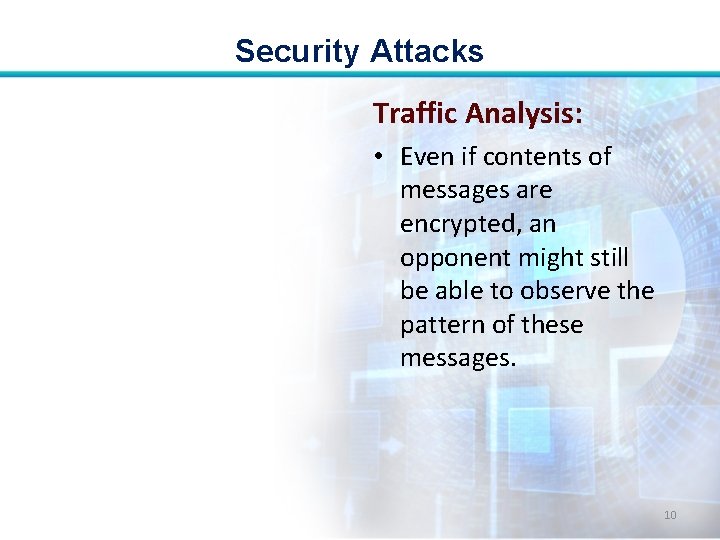 Security Attacks

Traffic Analysis:

• Even if contents of messages are encrypted, an opponent might still be able to observe the pattern of these messages.

10